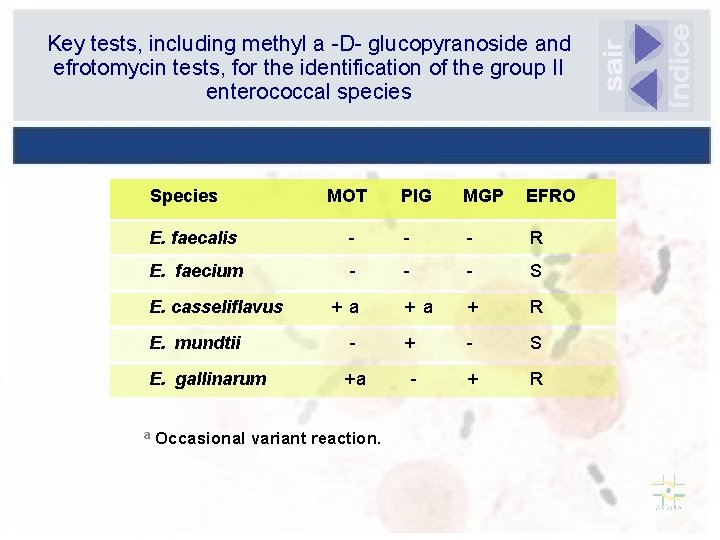 Key tests, including methyl a -D- glucopyranoside and efrotomycin tests, for the identification of the group II enterococcal species

sair

índice

| Species | MOT | PIG | MGP | EFRO |
|---|---|---|---|---|
| E. faecalis | - | - | - | R |
| E. faecium | - | - | - | S |
| E. casseliflavus | + a | + a | + | R |
| E. mundtii | - | + | - | S |
| E. gallinarum | +a | - | + | R |

$^a$ Occasional variant reaction.